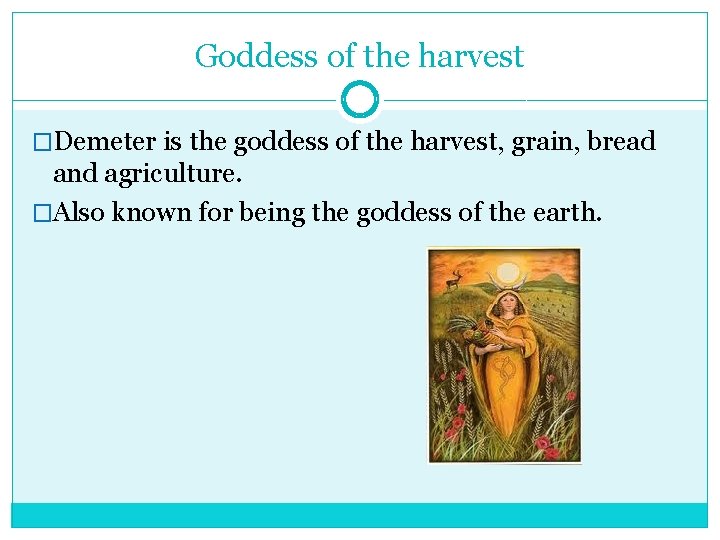 Goddess of the harvest

□Demeter is the goddess of the harvest, grain, bread and agriculture.

□Also known for being the goddess of the earth.